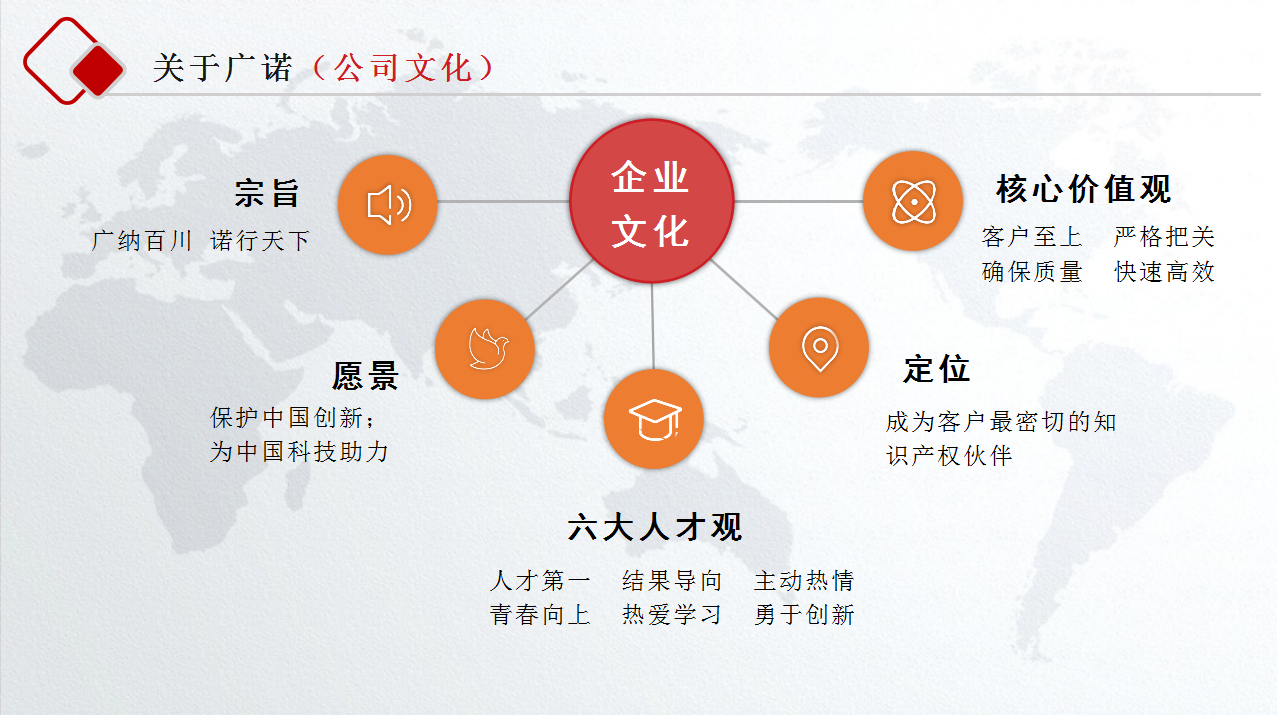 关于广诺（公司文化）

企业文化

宗旨
广纳百川 诺行天下

核心价值观
客户至上 严格把关
确保质量 快速高效

愿景
保护中国创新；
为中国科技助力

定位
成为客户最密切的知识产权伙伴

六大人才观
人才第一 结果导向 主动热情
青春向上 热爱学习 勇于创新